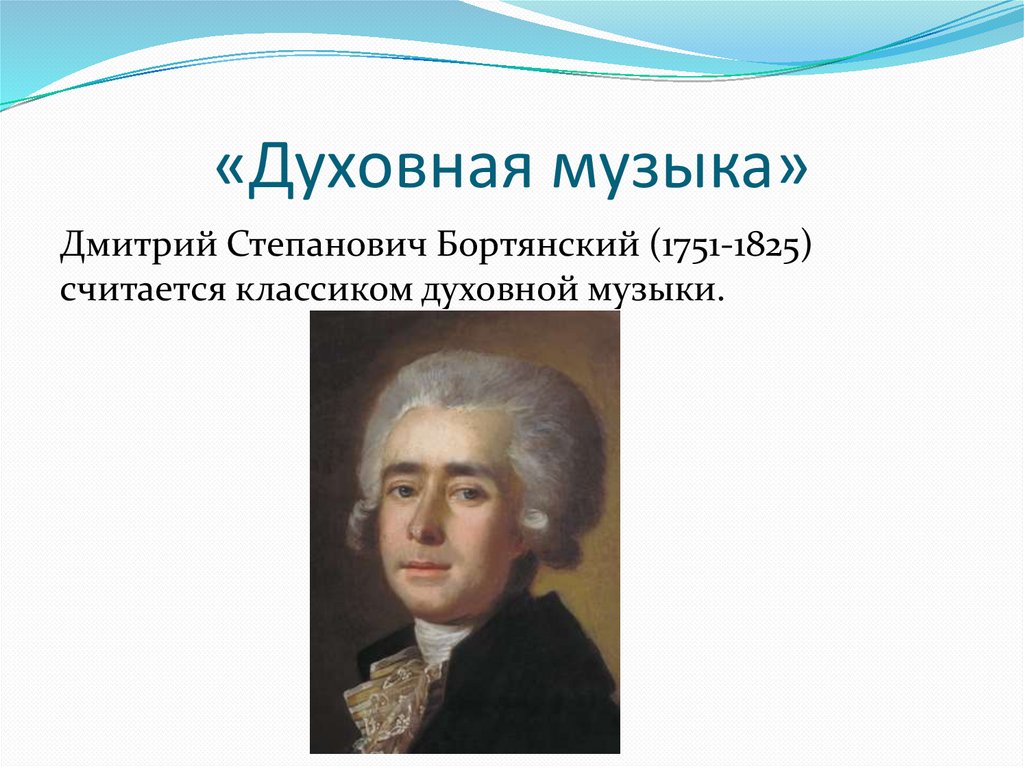 «Духовная музыка»

Дмитрий Степанович Бортянский (1751-1825) считается классиком духовной музыки.